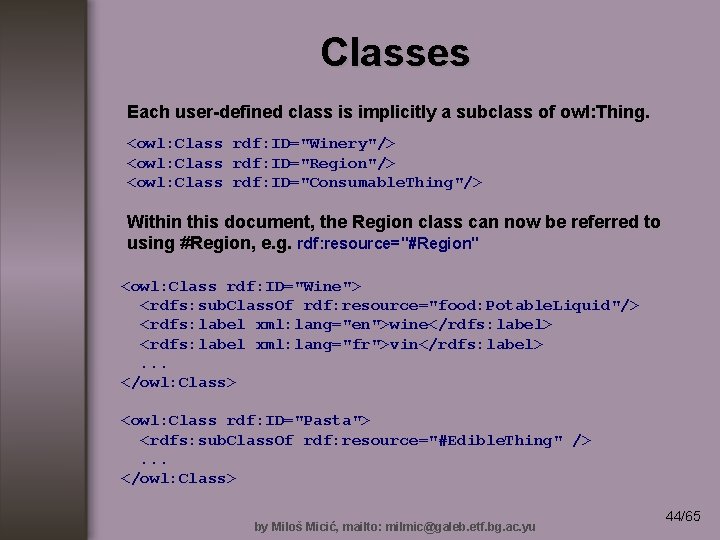 Classes

Each user-defined class is implicitly a subclass of owl:Thing.

<owl:Class rdf:ID="Winery"/>
<owl:Class rdf:ID="Region"/>
<owl:Class rdf:ID="ConsumableThing"/>

Within this document, the Region class can now be referred to using #Region, e.g. rdf:resource="#Region"

<owl:Class rdf:ID="Wine">
<rdfs:subClassOf rdf:resource="food:PotableLiquid"/>
<rdfs:label xml:lang="en">wine</rdfs:label>
<rdfs:label xml:lang="fr">vin</rdfs:label>
...
</owl:Class>

<owl:Class rdf:ID="Pasta">
<rdfs:subClassOf rdf:resource="#EdibleThing" />
...
</owl:Class>

44/65

by Miloš Micić, mailto: milmic@galeb.etf.bg.ac.yu